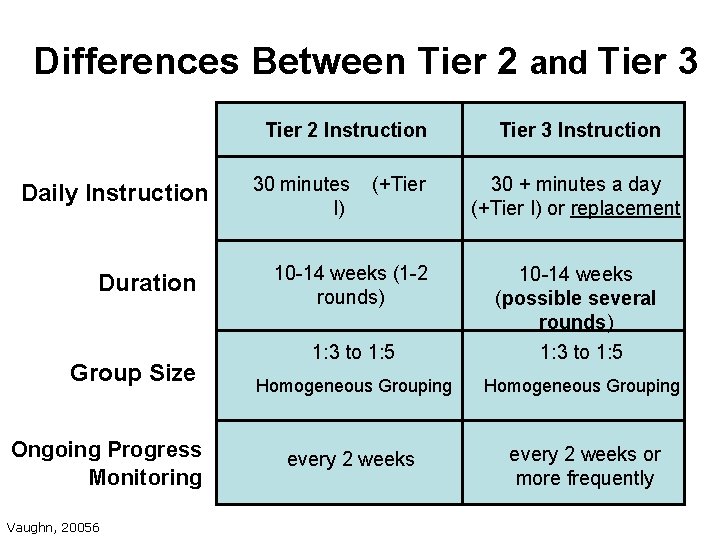 Differences Between Tier 2 and Tier 3

| | Tier 2 Instruction | Tier 3 Instruction |
|---|---|---|
| Daily Instruction | 30 minutes (+Tier I) | 30 + minutes a day (+Tier I) or replacement |
| Duration | 10-14 weeks (1-2 rounds) | 10-14 weeks (possible several rounds) |
| Group Size | 1:3 to 1:5 Homogeneous Grouping | 1:3 to 1:5 Homogeneous Grouping |
| Ongoing Progress Monitoring | every 2 weeks | every 2 weeks or more frequently |

Vaughn, 20056